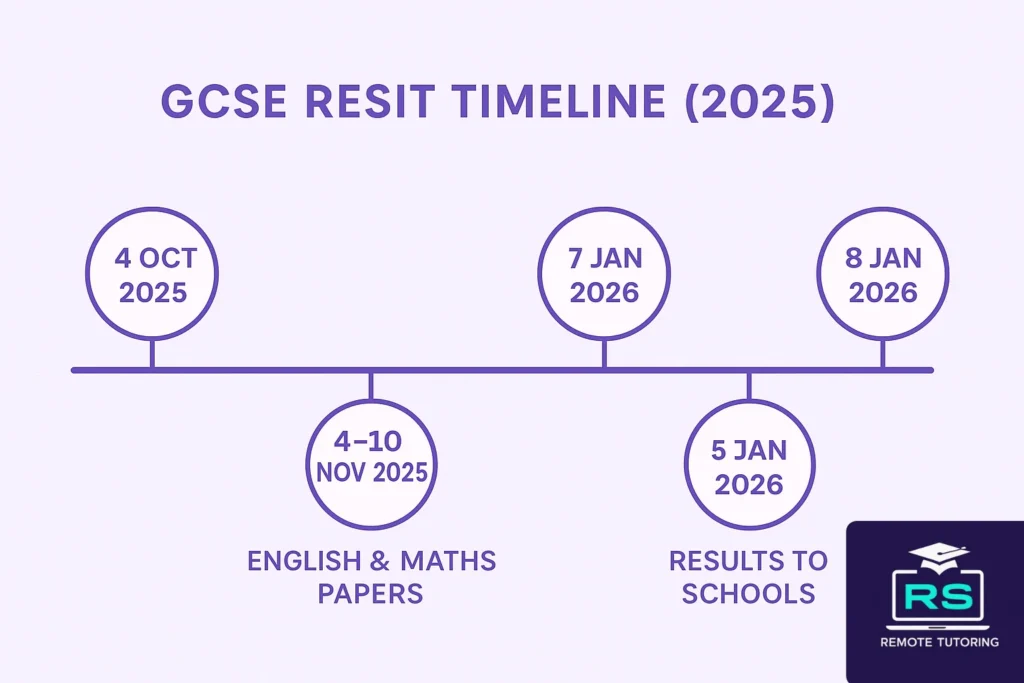 GCSE RESIT TIMELINE (2025)

4 OCT 2025

4–10 NOV 2025

ENGLISH & MATHS PAPERS

7 JAN 2026

5 JAN 2026

RESULTS TO SCHOOLS

8 JAN 2026

RS

REMOTE TUTORING